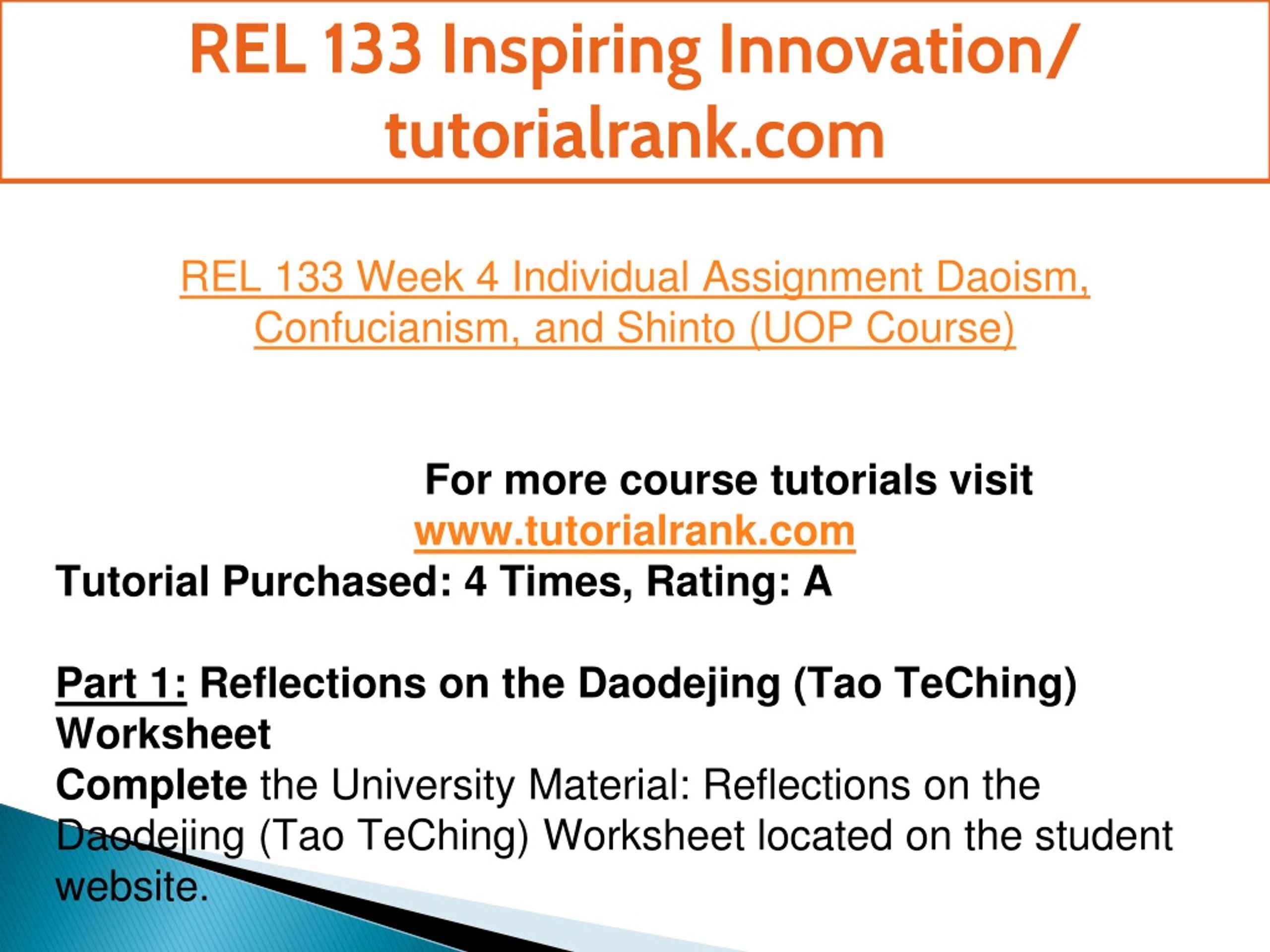 REL 133 Inspiring Innovation/ tutorialrank.com

REL 133 Week 4 Individual Assignment Daoism, Confucianism, and Shinto (UOP Course)

For more course tutorials visit www.tutorialrank.com
Tutorial Purchased: 4 Times, Rating: A

Part 1: Reflections on the Daodejing (Tao TeChing) Worksheet
Complete the University Material: Reflections on the Daodejing (Tao TeChing) Worksheet located on the student website.